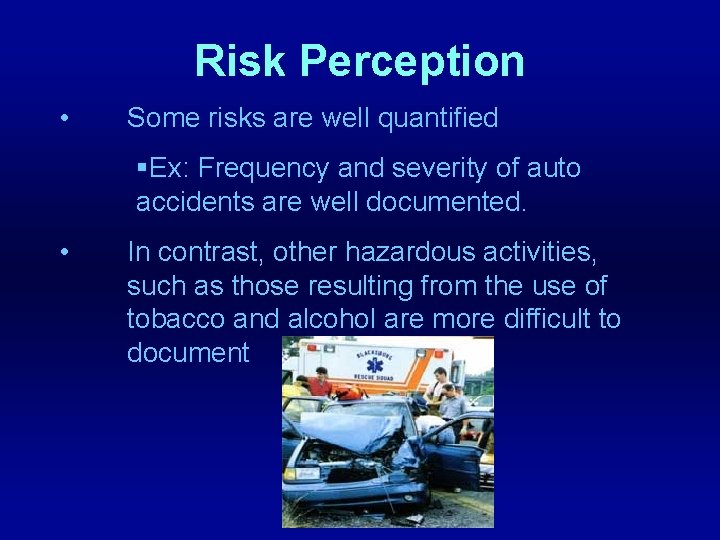 Risk Perception

• Some risks are well quantified

▪Ex: Frequency and severity of auto accidents are well documented.

• In contrast, other hazardous activities, such as those resulting from the use of tobacco and alcohol are more difficult to document

BLACKSBURG
RESCUE SQUAD